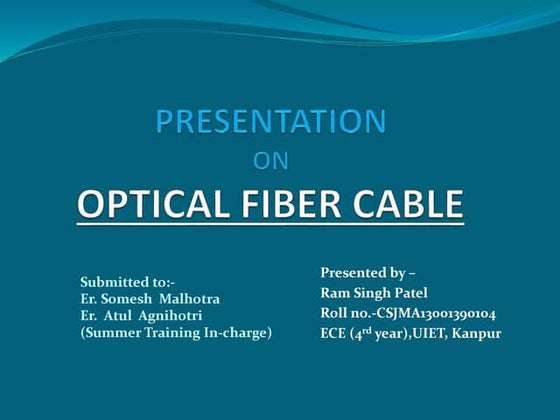 PRESENTATION
ON
OPTICAL FIBER CABLE

Submitted to:-
Er. Somesh Malhotra
Er. Atul Agnihotri
(Summer Training In-charge)

Presented by –
Ram Singh Patel
Roll no.-CSJMA13001390104
ECE ($4^{rd}$ year),UIET, Kanpur